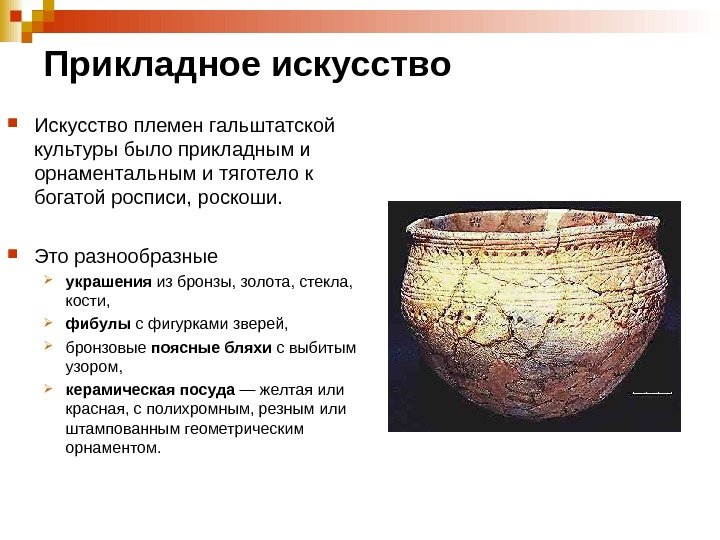 Прикладное искусство

Искусство племен гальштатской культуры было прикладным и орнаментальным и тяготело к богатой росписи, роскоши.

Это разнообразные

украшения из бронзы, золота, стекла, кости,

фибулы с фигурками зверей,

бронзовые поясные бляхи с выбитым узором,

керамическая посуда — желтая или красная, с полихромным, резным или штампованным геометрическим орнаментом.